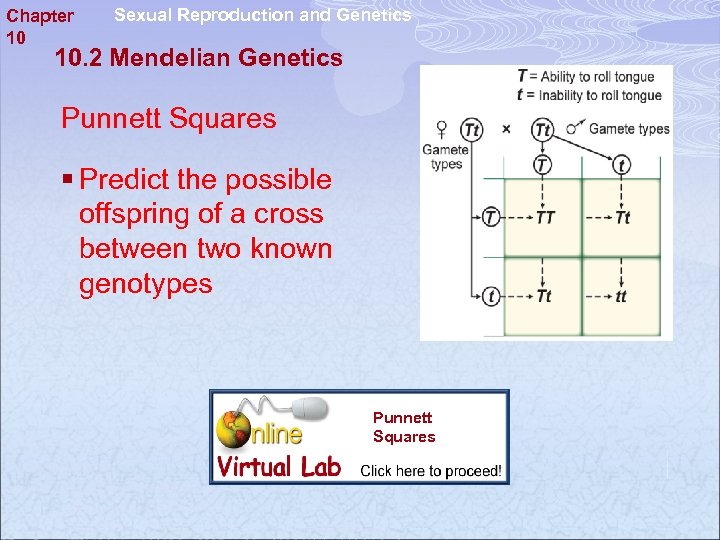 Chapter 10

Sexual Reproduction and Genetics

10.2 Mendelian Genetics

Punnett Squares

▪ Predict the possible offspring of a cross between two known genotypes

T = Ability to roll tongue
t = Inability to roll tongue

♀ Tt × Tt ♂ Gamete types

Gamete types

T t

T TT Tt

t Tt tt

Online Virtual Lab

Punnett Squares

Click here to proceed!